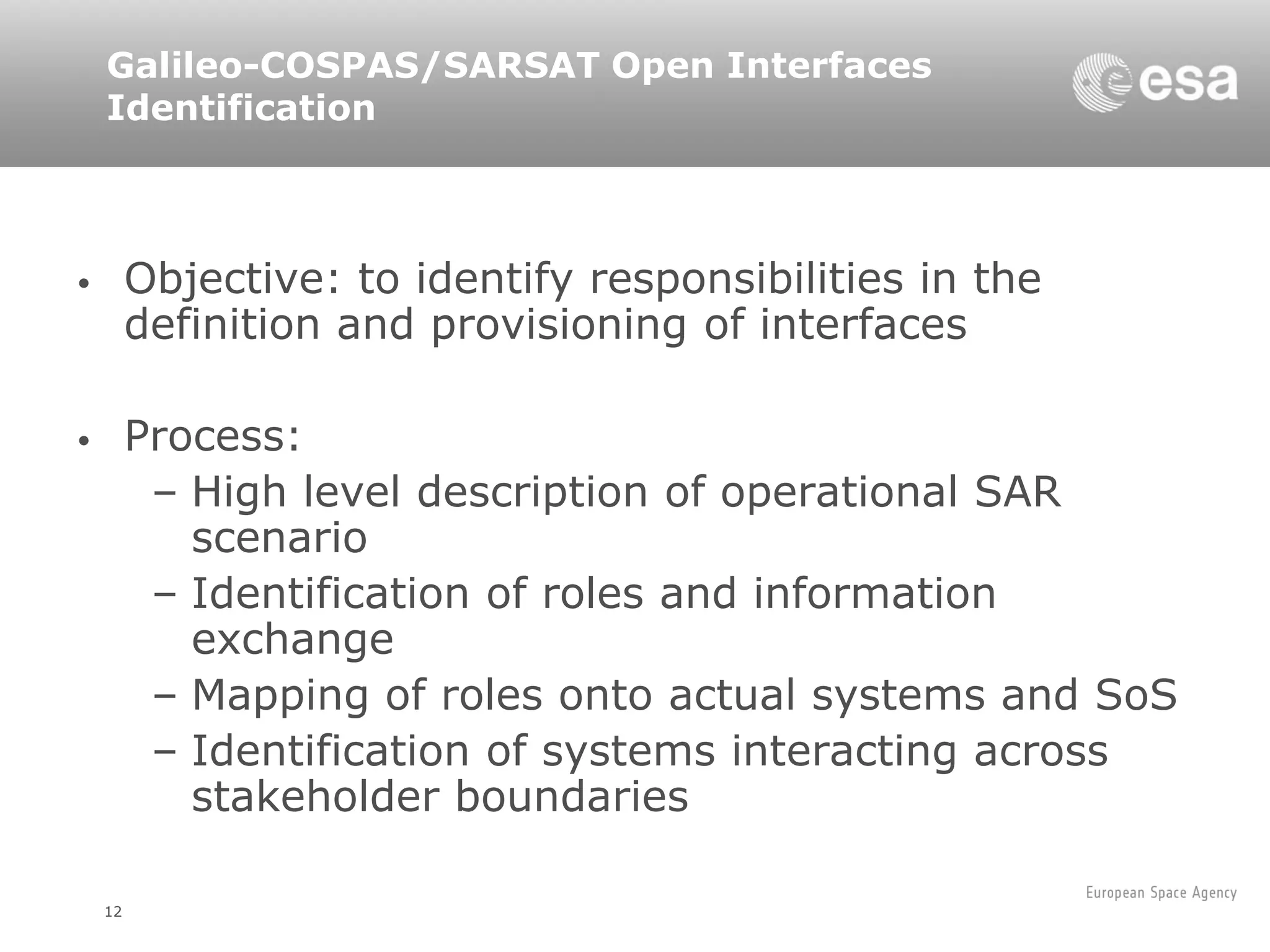 Galileo-COSPAS/SARSAT Open Interfaces Identification

esa

• Objective: to identify responsibilities in the definition and provisioning of interfaces

• Process:
– High level description of operational SAR scenario
– Identification of roles and information exchange
– Mapping of roles onto actual systems and SoS
– Identification of systems interacting across stakeholder boundaries

European Space Agency

12